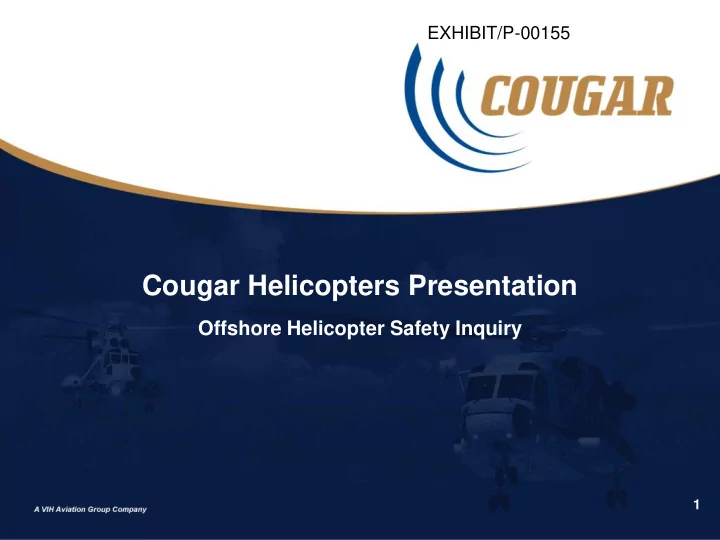 EXHIBIT/P-00155

COUGAR

Cougar Helicopters Presentation

Offshore Helicopter Safety Inquiry

A VIH Aviation Group Company

1